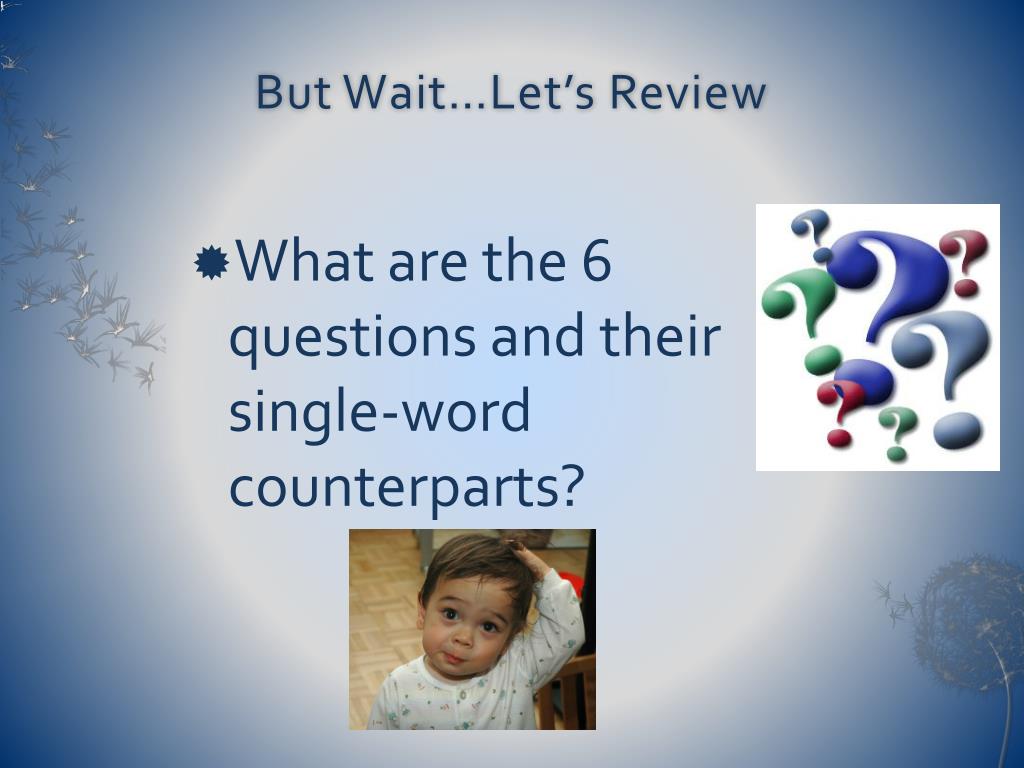 But Wait…Let’s Review

What are the 6 questions and their single-word counterparts?